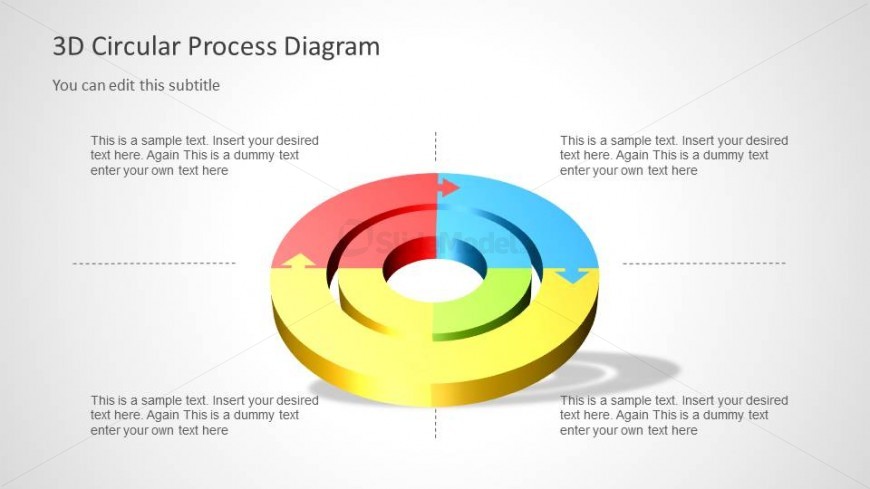 3D Circular Process Diagram

You can edit this subtitle

This is a sample text. Insert your desired text here. Again This is a dummy text enter your own text here

This is a sample text. Insert your desired text here. Again This is a dummy text enter your own text here

SlideModel

This is a sample text. Insert your desired text here. Again This is a dummy text enter your own text here

This is a sample text. Insert your desired text here. Again This is a dummy text enter your own text here